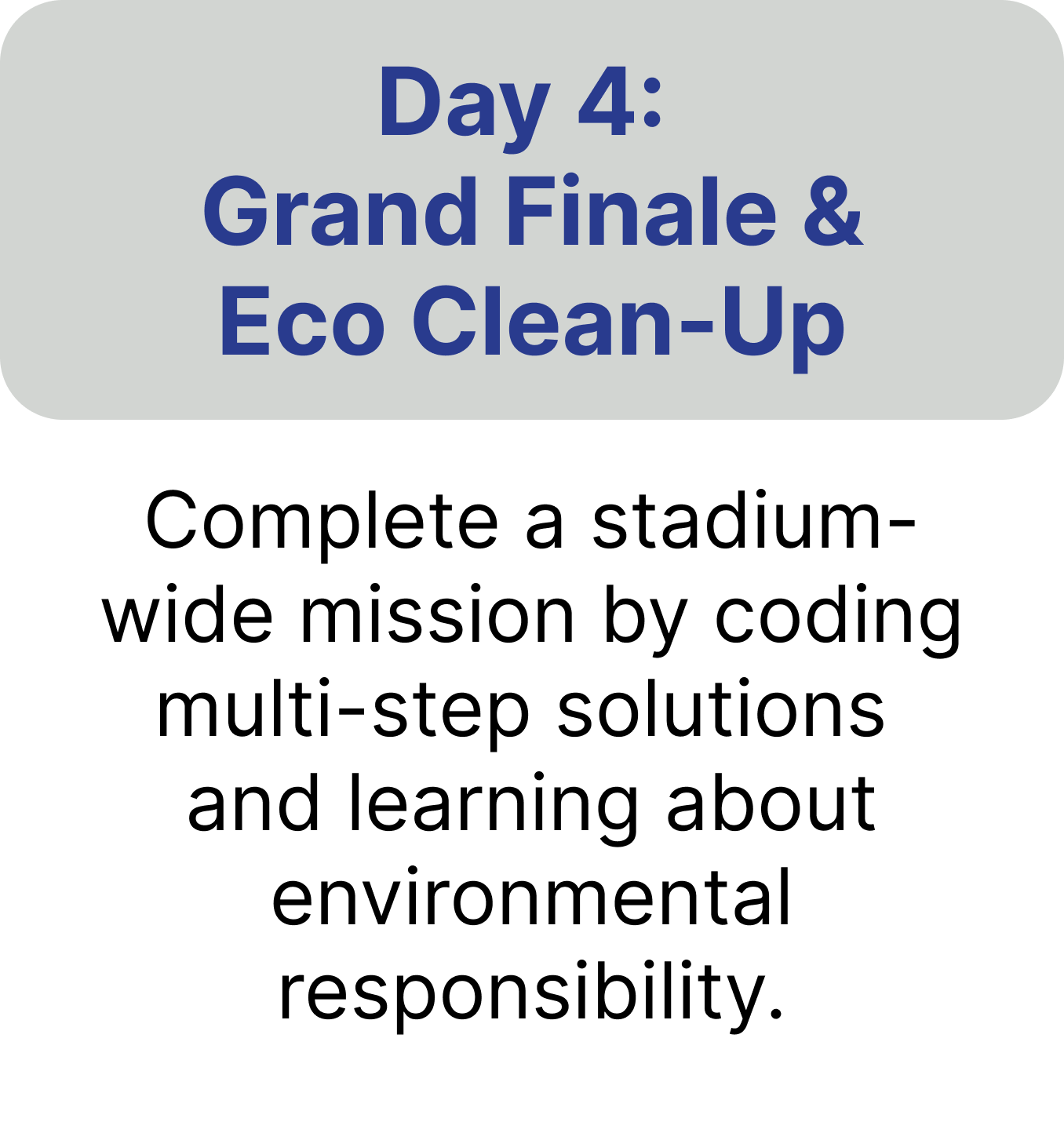 Day 4:
Grand Finale &
Eco Clean-Up

Complete a stadium-wide mission by coding multi-step solutions and learning about environmental responsibility.